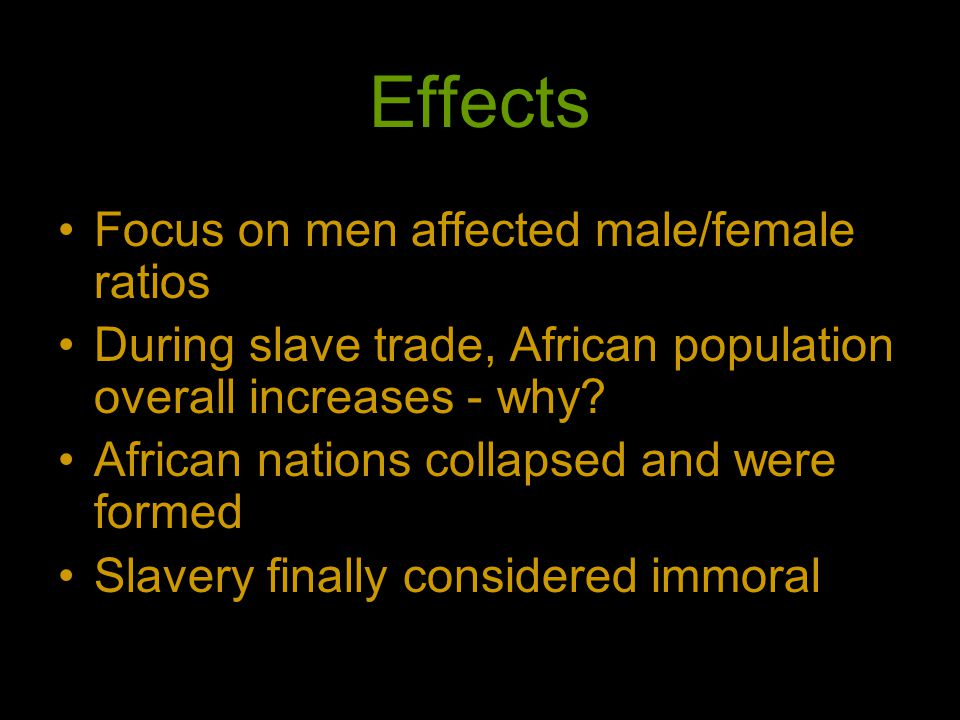 Effects

• Focus on men affected male/female ratios
• During slave trade, African population overall increases - why?
• African nations collapsed and were formed
• Slavery finally considered immoral